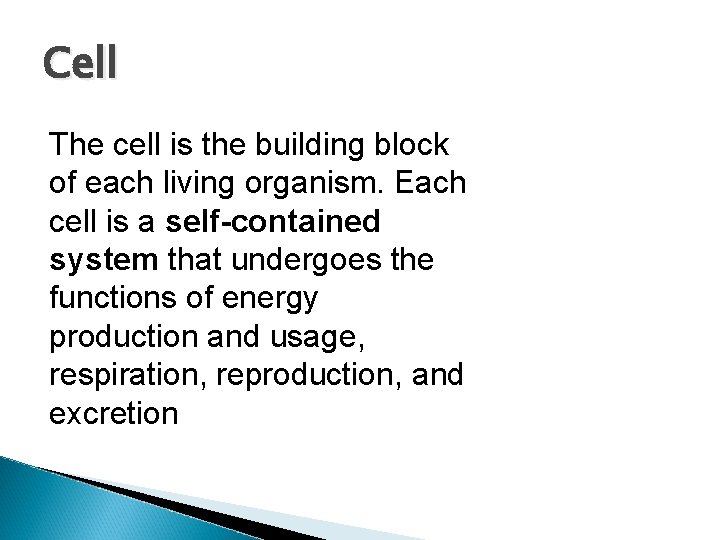 Cell

The cell is the building block of each living organism. Each cell is a self-contained system that undergoes the functions of energy production and usage, respiration, reproduction, and excretion